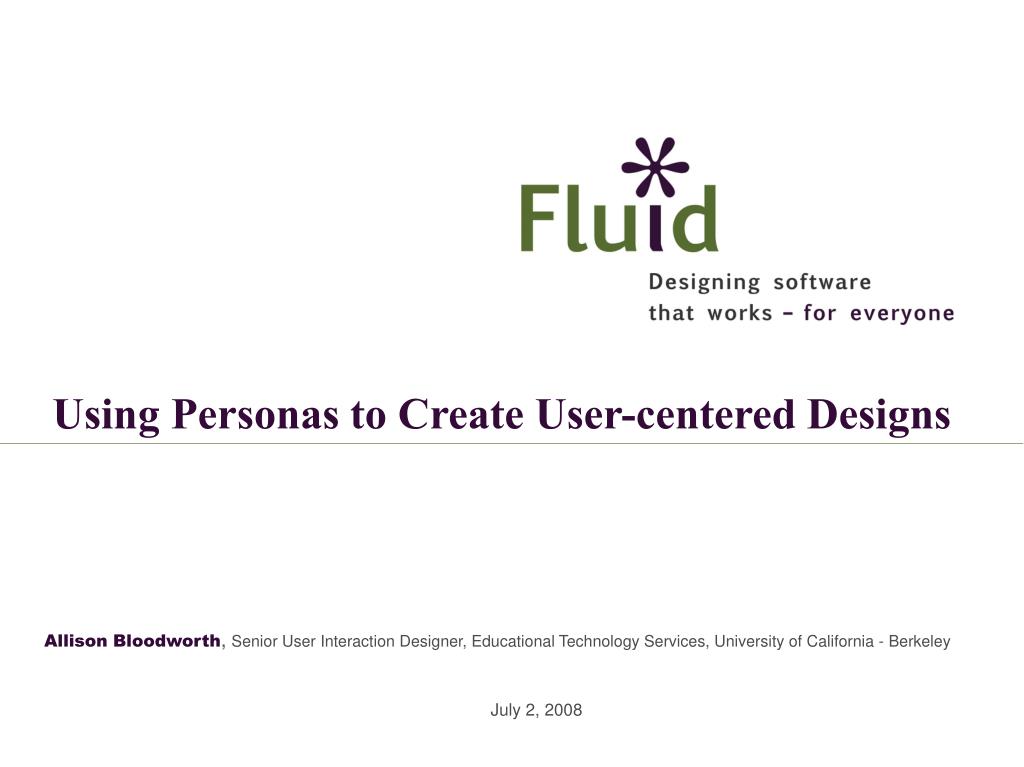 Fluid
Designing software that works – for everyone

Using Personas to Create User-centered Designs

Allison Bloodworth, Senior User Interaction Designer, Educational Technology Services, University of California - Berkeley

July 2, 2008